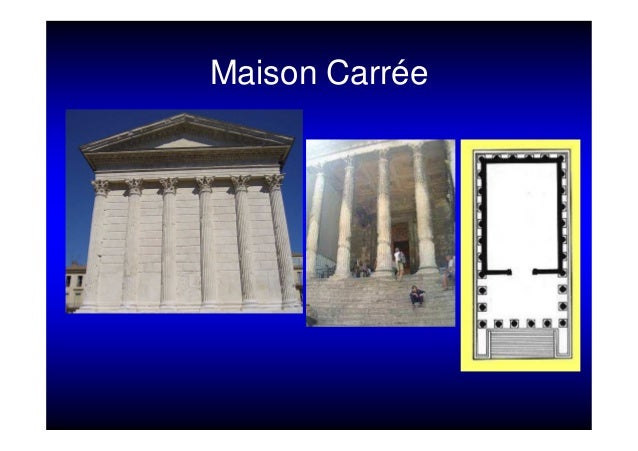 Maison Carrée